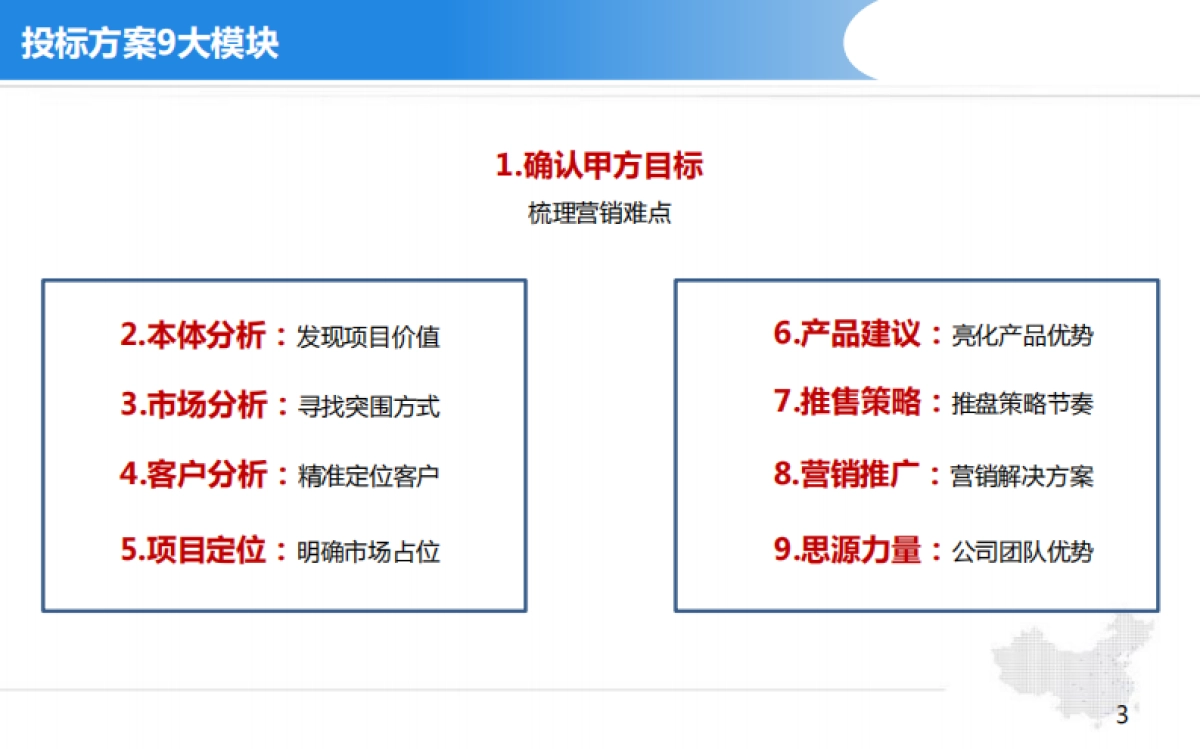 投标方案9大模块

1.确认甲方目标
梳理营销难点

2.本体分析：发现项目价值
3.市场分析：寻找突围方式
4.客户分析：精准定位客户
5.项目定位：明确市场占位

6.产品建议：亮化产品优势
7.推售策略：推盘策略节奏
8.营销推广：营销解决方案
9.思源力量：公司团队优势

3